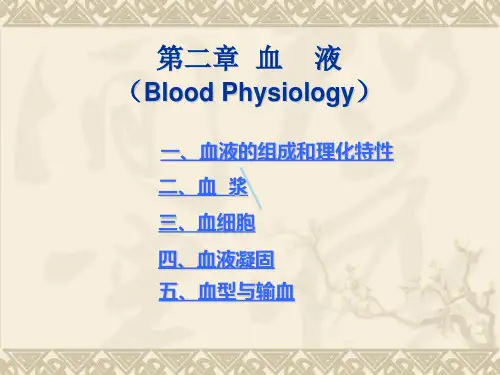 第二章 血 液
（Blood Physiology）

一、血液的组成和理化特性

二、血 浆

三、血细胞

四、血液凝固

五、血型与输血